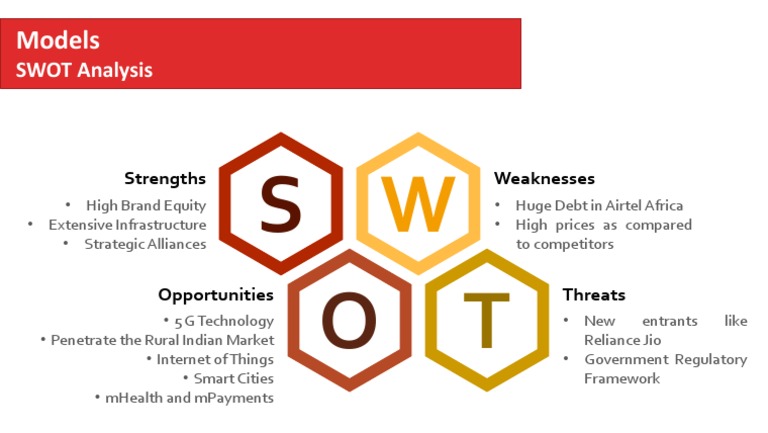 Models
SWOT Analysis

Strengths
• High Brand Equity
• Extensive Infrastructure
• Strategic Alliances

S

W

Weaknesses
• Huge Debt in Airtel Africa
• High prices as compared to competitors

Opportunities
• 5 G Technology
• Penetrate the Rural Indian Market
• Internet of Things
• Smart Cities
• mHealth and mPayments

O

T

Threats
• New entrants like Reliance Jio
• Government Regulatory Framework